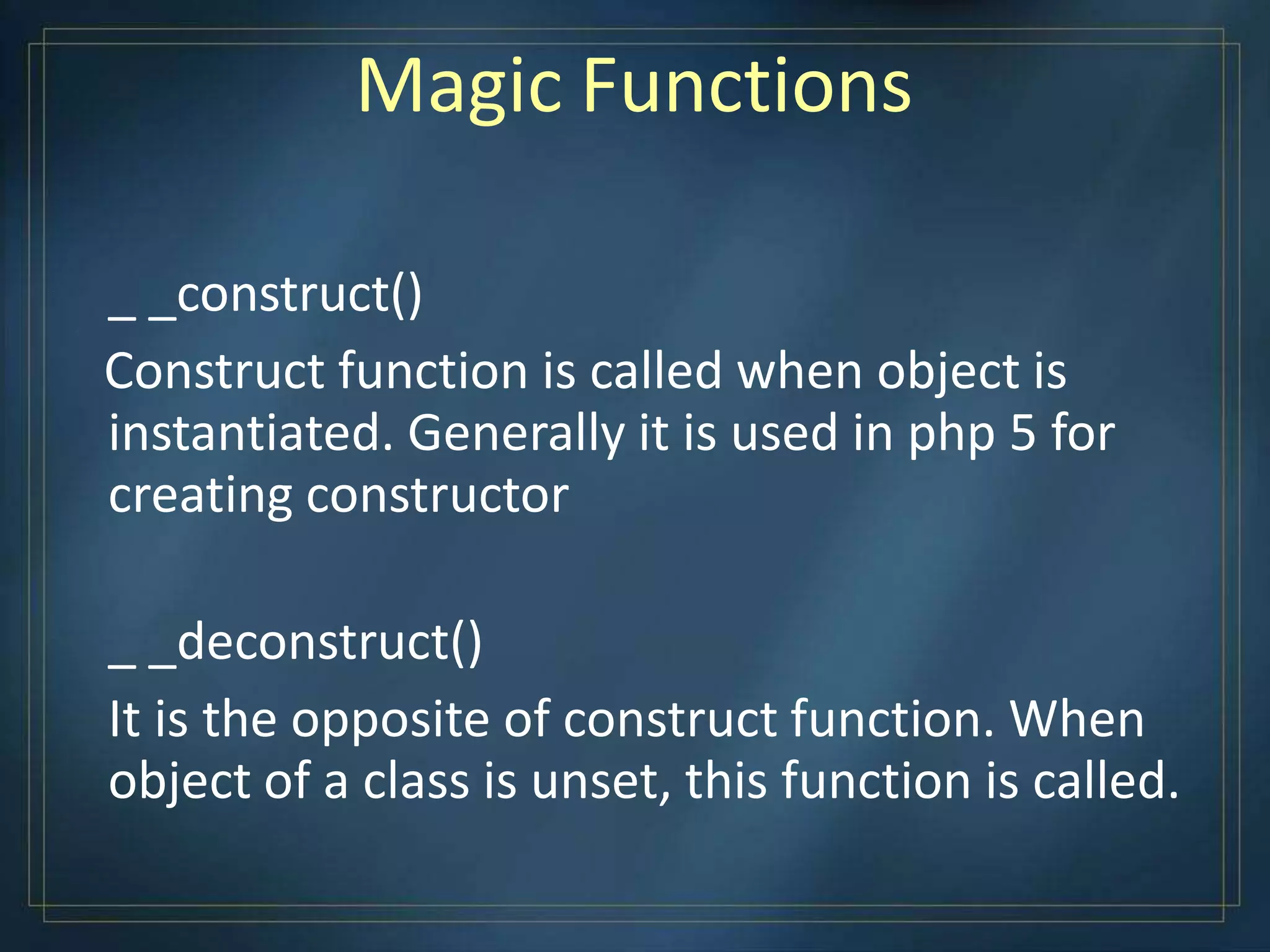 Magic Functions

_ _construct()

Construct function is called when object is instantiated. Generally it is used in php 5 for creating constructor

_ _deconstruct()

It is the opposite of construct function. When object of a class is unset, this function is called.